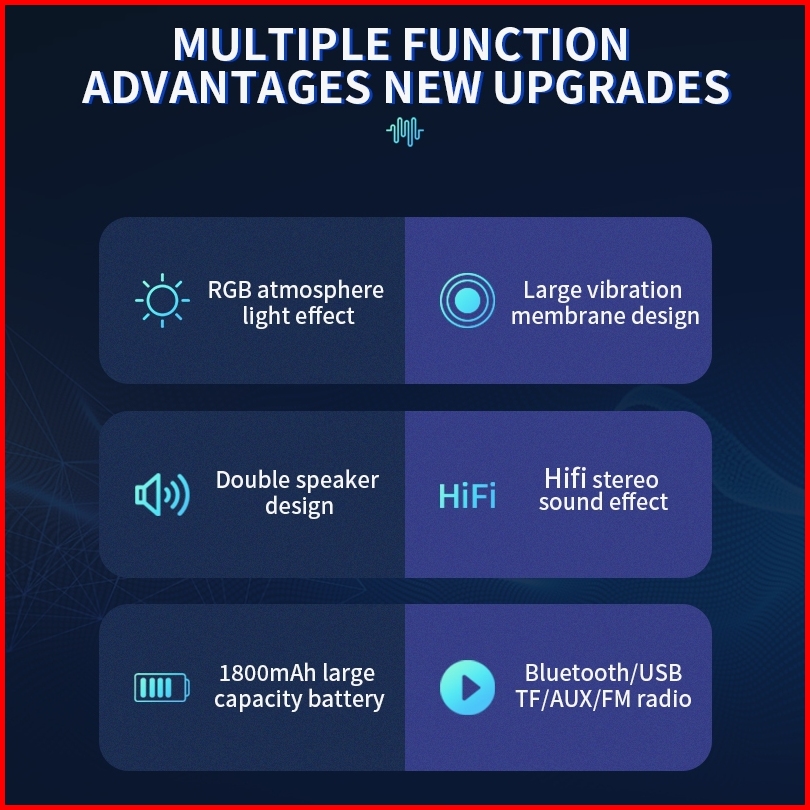 MULTIPLE FUNCTION ADVANTAGES NEW UPGRADES

RGB atmosphere light effect

Large vibration membrane design

Double speaker design

HiFi

Hifi stereo sound effect

1800mAh large capacity battery

Bluetooth/USB TF/AUX/FM radio